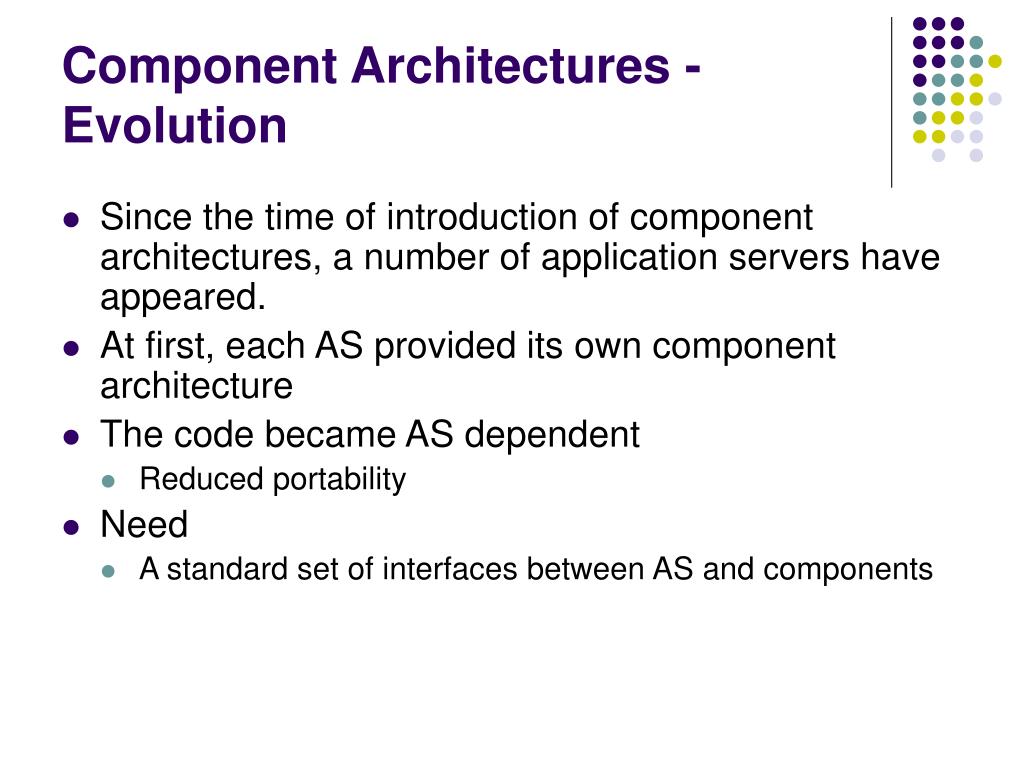 Component Architectures - Evolution

- Since the time of introduction of component architectures, a number of application servers have appeared.
- At first, each AS provided its own component architecture
- The code became AS dependent
  - Reduced portability
- Need
  - A standard set of interfaces between AS and components